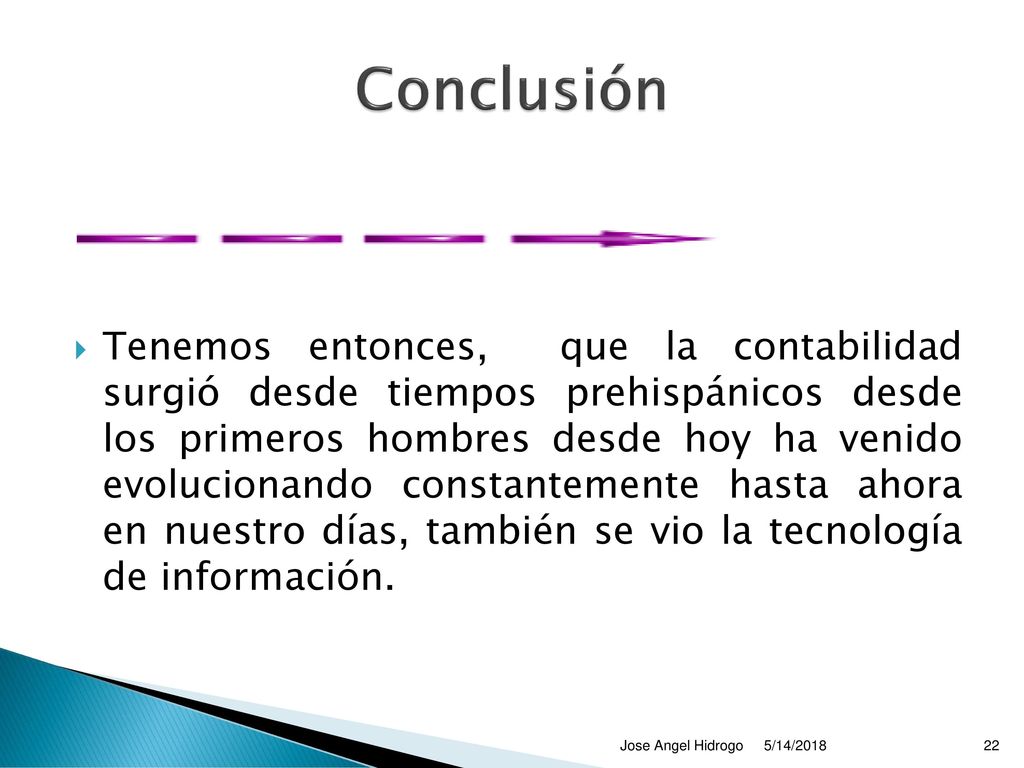 Conclusión

Tenemos entonces, que la contabilidad surgió desde tiempos prehispánicos desde los primeros hombres desde hoy ha venido evolucionando constantemente hasta ahora en nuestro días, también se vio la tecnología de información.

Jose Angel Hidrogo 5/14/2018 22